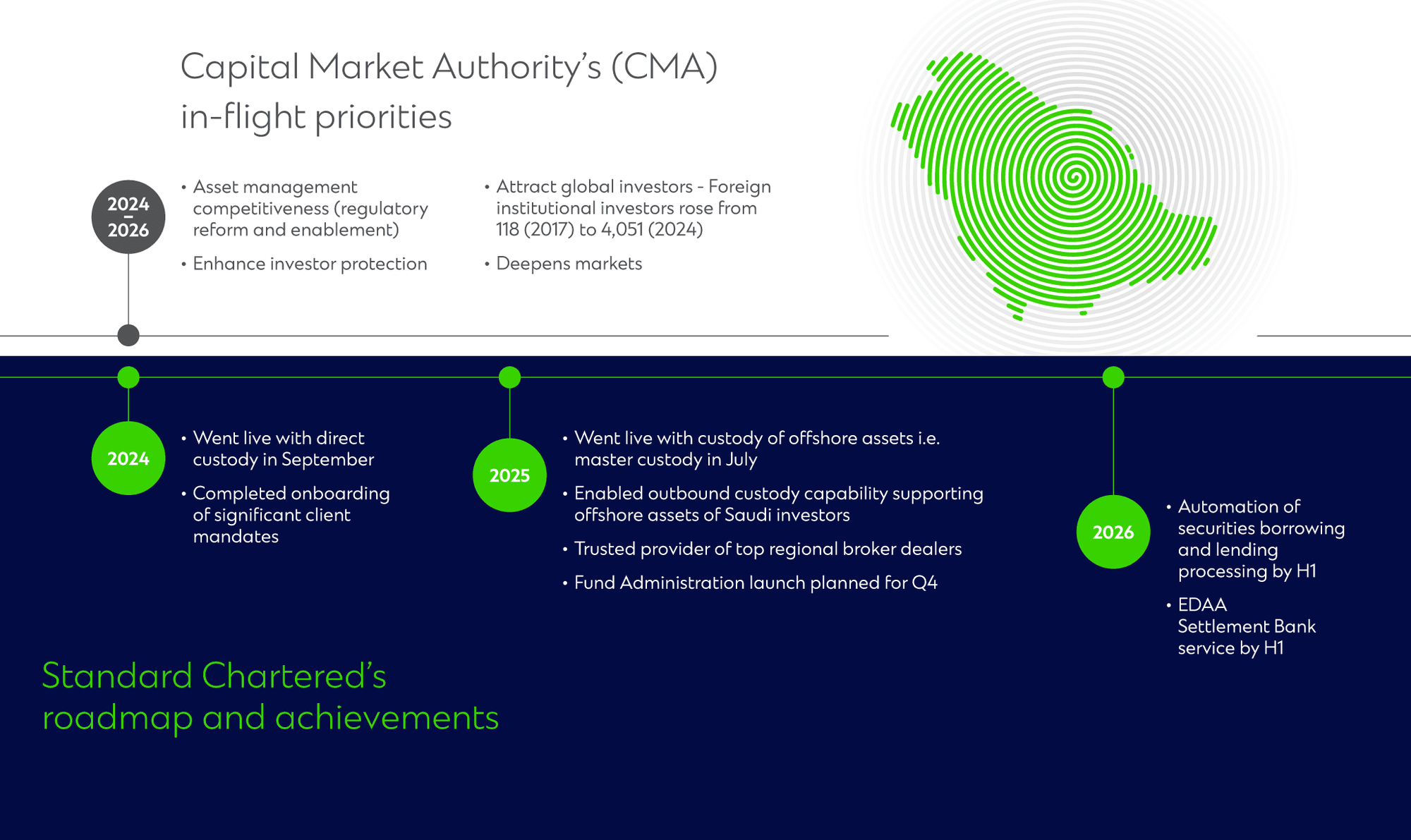 Capital Market Authority's (CMA) in-flight priorities

2024 – 2026

• Asset management competitiveness (regulatory reform and enablement)

• Enhance investor protection

• Attract global investors - Foreign institutional investors rose from 118 (2017) to 4,051 (2024)

• Deepens markets

2024

• Went live with direct custody in September

• Completed onboarding of significant client mandates

2025

• Went live with custody of offshore assets i.e. master custody in July

• Enabled outbound custody capability supporting offshore assets of Saudi investors

• Trusted provider of top regional broker dealers

• Fund Administration launch planned for Q4

2026

• Automation of securities borrowing and lending processing by H1

• EDAA Settlement Bank service by H1

Standard Chartered's roadmap and achievements